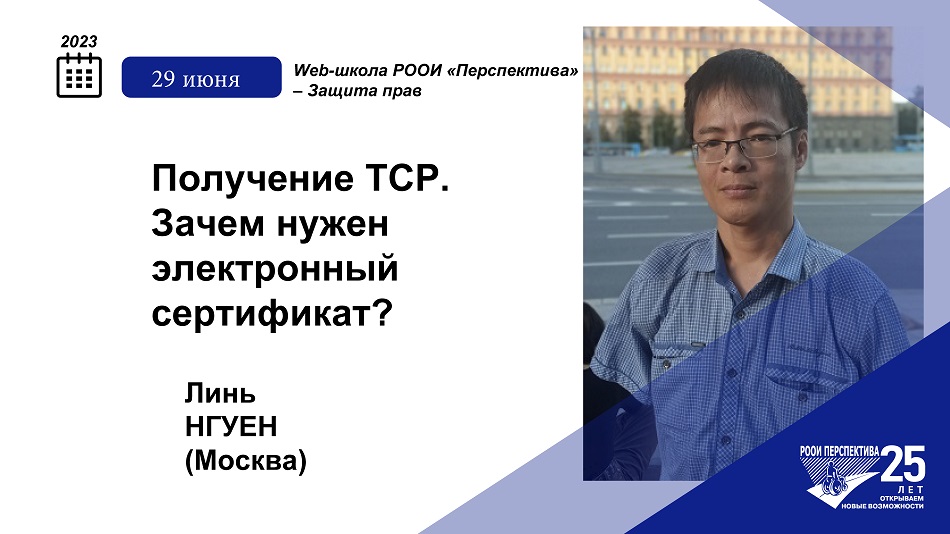 2023

29 июня

Web-школа РООИ «Перспектива» – Защита прав

Получение ТСР. Зачем нужен электронный сертификат?

Линь
НГУЕН
(Москва)

РООИ ПЕРСПЕКТИВА
25
ЛЕТ
ОТКРЫВАЕМ НОВЫЕ ВОЗМОЖНОСТИ